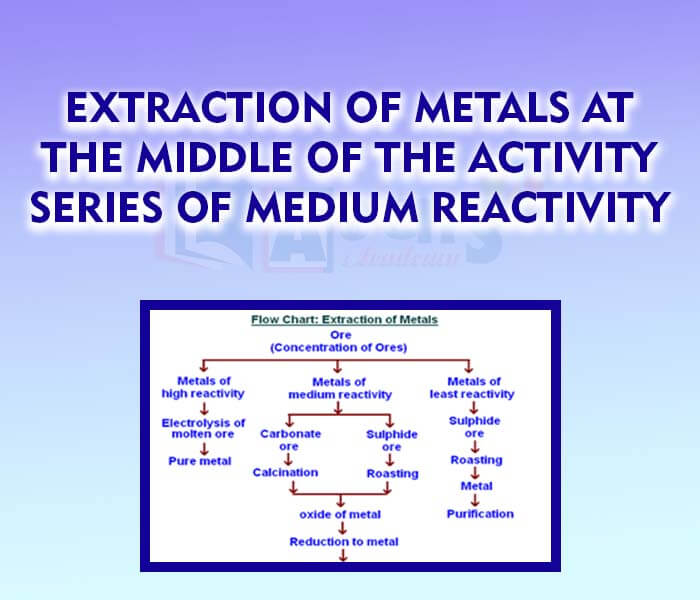 EXTRACTION OF METALS AT THE MIDDLE OF THE ACTIVITY SERIES OF MEDIUM REACTIVITY

Flow Chart: Extraction of Metals

Ore
(Concentration of Ores)

Metals of high reactivity
Electrolysis of molten ore
Pure metal

Metals of medium reactivity
Carbonate ore
Calcination
Sulphide ore
Roasting
oxide of metal
Reduction to metal

Metals of least reactivity
Sulphide ore
Roasting
Metal
Purification